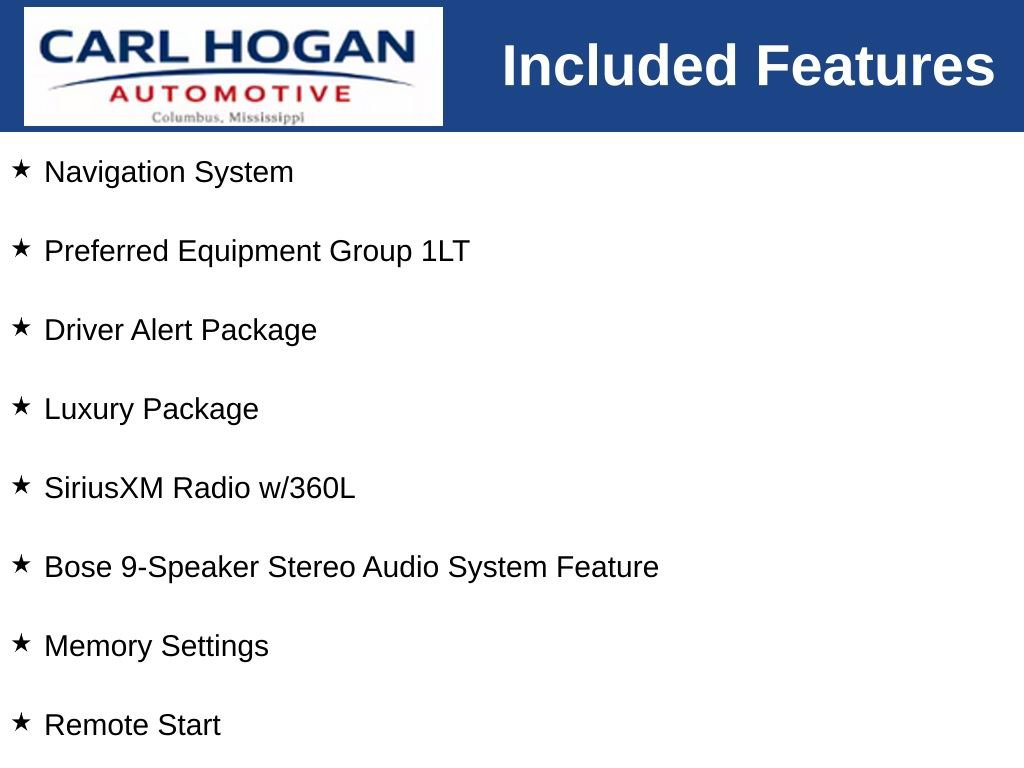 CARL HOGAN
AUTOMOTIVE
Columbus, Mississippi

Included Features

★ Navigation System

★ Preferred Equipment Group 1LT

★ Driver Alert Package

★ Luxury Package

★ SiriusXM Radio w/360L

★ Bose 9-Speaker Stereo Audio System Feature

★ Memory Settings

★ Remote Start